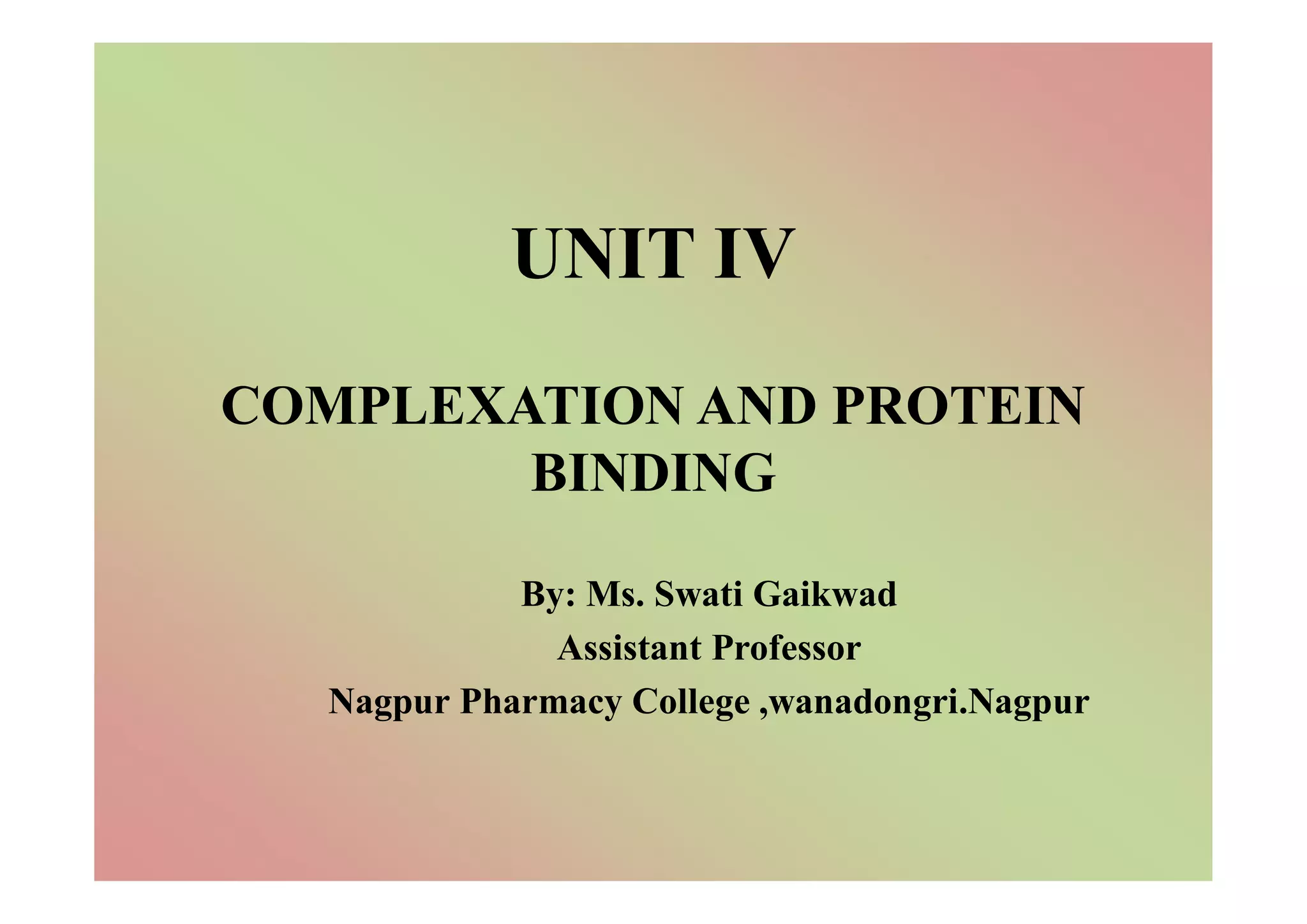 UNIT IV

COMPLEXATION AND PROTEIN BINDING

By: Ms. Swati Gaikwad
Assistant Professor
Nagpur Pharmacy College ,wanadongri.Nagpur